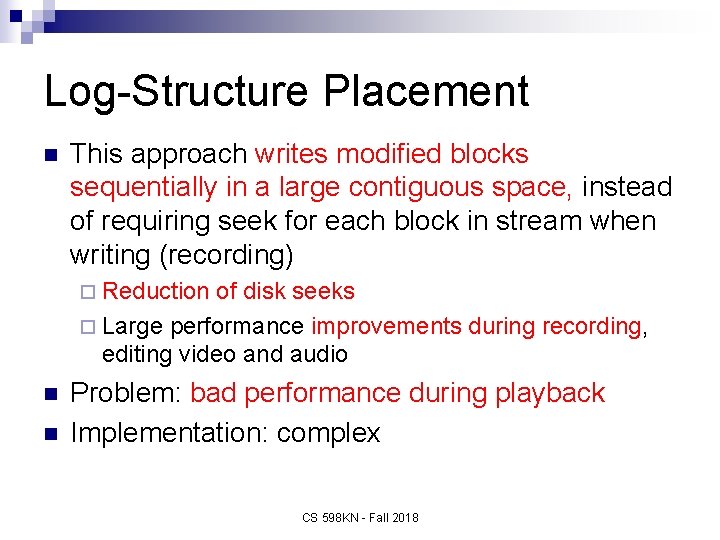 Log-Structure Placement

This approach writes modified blocks sequentially in a large contiguous space, instead of requiring seek for each block in stream when writing (recording)

Reduction of disk seeks

Large performance improvements during recording, editing video and audio

Problem: bad performance during playback

Implementation: complex

CS 598KN - Fall 2018